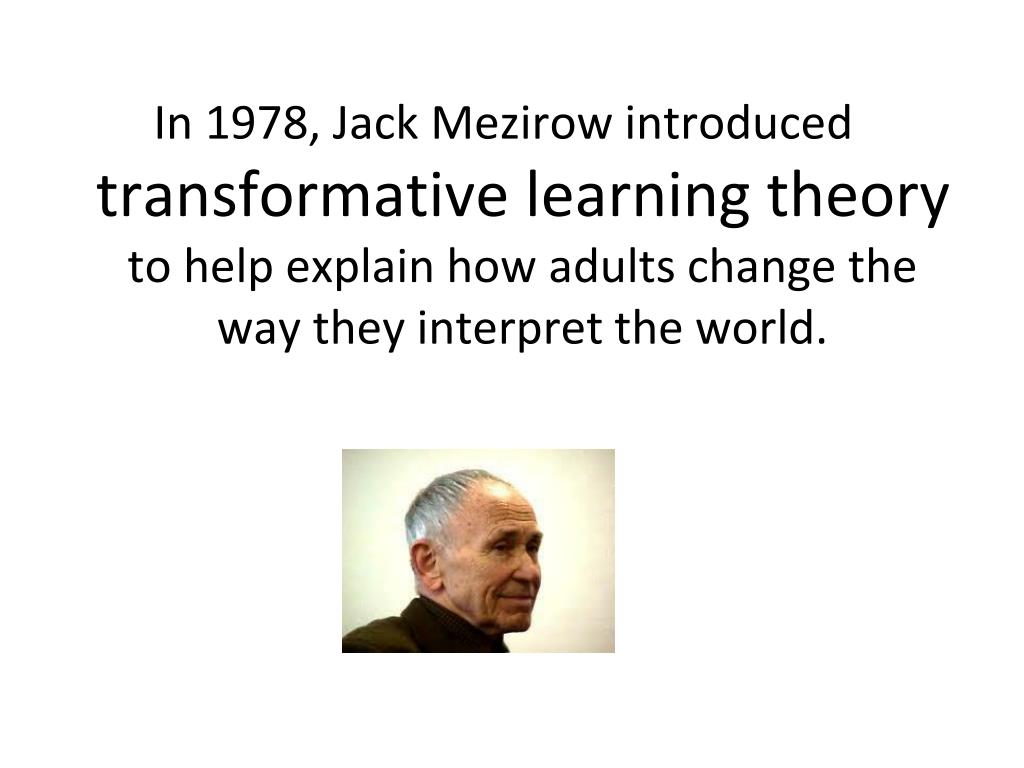 In 1978, Jack Mezirow introduced transformative learning theory to help explain how adults change the way they interpret the world.